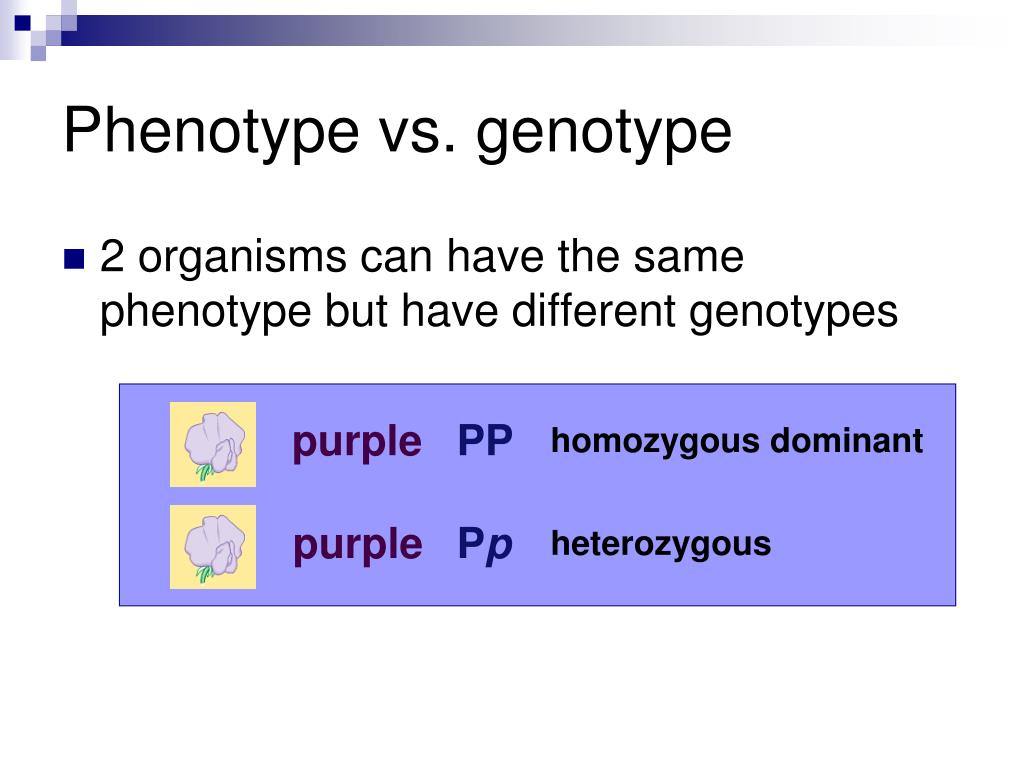 Phenotype vs. genotype

2 organisms can have the same phenotype but have different genotypes

purple PP homozygous dominant

purple Pp heterozygous